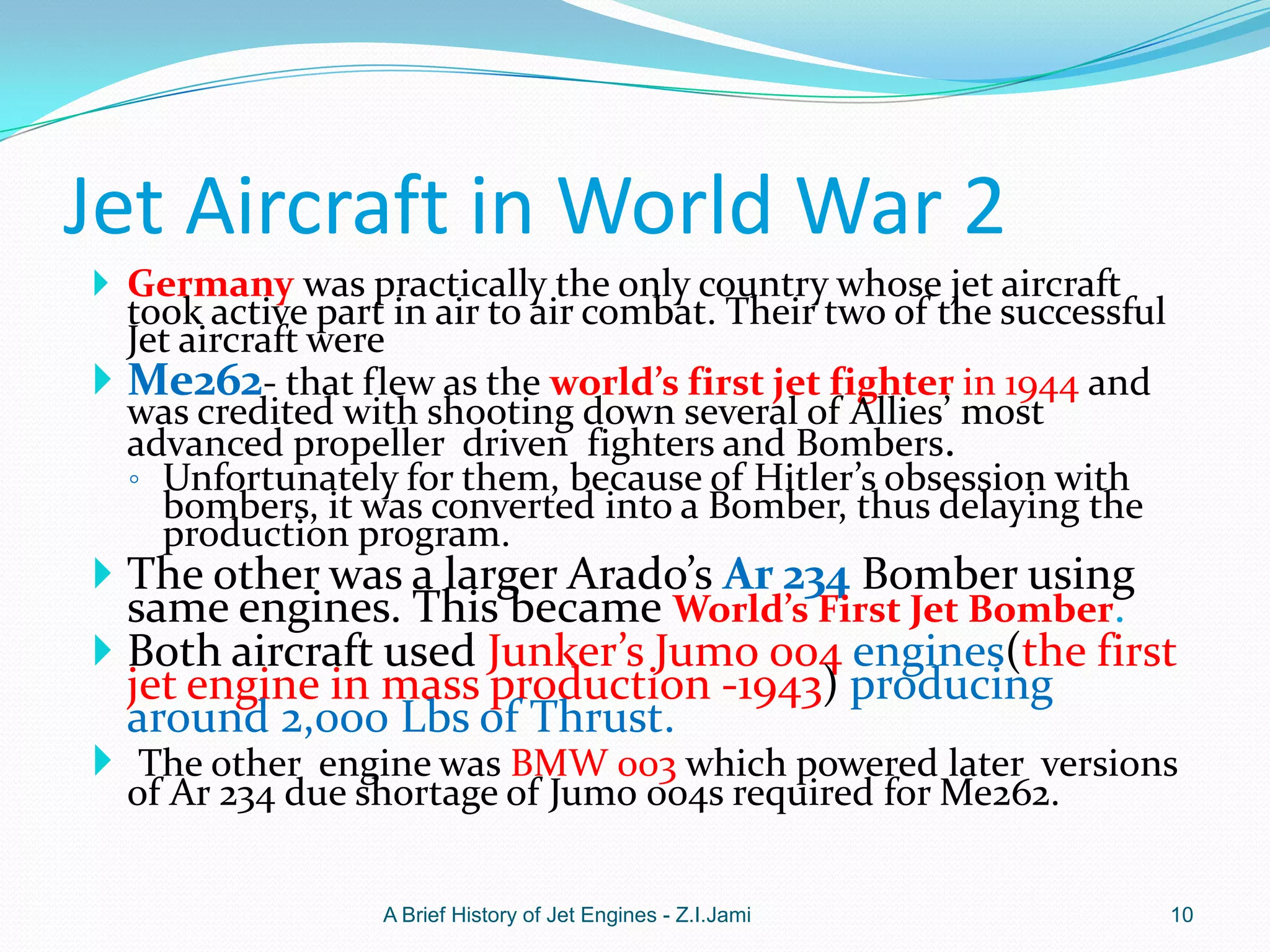 Jet Aircraft in World War 2

Germany was practically the only country whose jet aircraft took active part in air to air combat. Their two of the successful Jet aircraft were

Me262- that flew as the world's first jet fighter in 1944 and was credited with shooting down several of Allies' most advanced propeller driven fighters and Bombers.

◦ Unfortunately for them, because of Hitler's obsession with bombers, it was converted into a Bomber, thus delaying the production program.

The other was a larger Arado's Ar 234 Bomber using same engines. This became World's First Jet Bomber.

Both aircraft used Junker's Jumo 004 engines(the first jet engine in mass production -1943) producing around 2,000 Lbs of Thrust.

The other engine was BMW 003 which powered later versions of Ar 234 due shortage of Jumo 004s required for Me262.

A Brief History of Jet Engines - Z.I.Jami

10